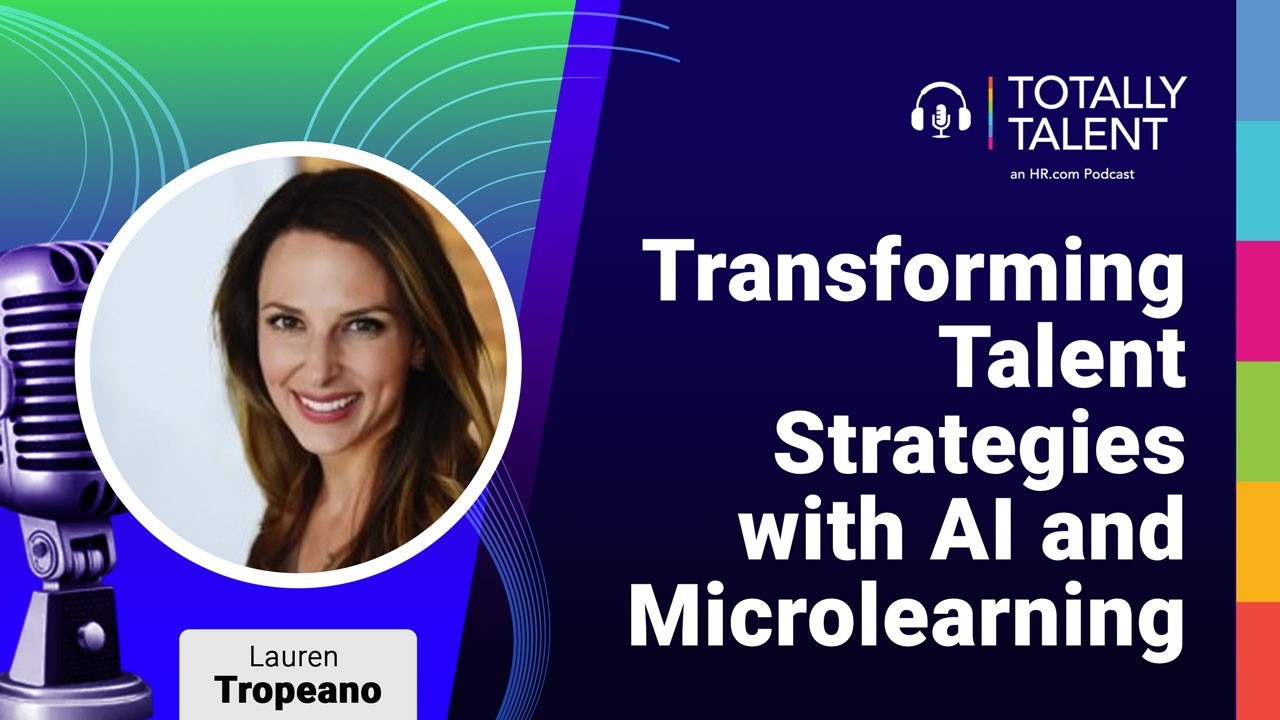 TOTALLY TALENT
an HR.com Podcast

Transforming Talent Strategies with AI and Microlearning

Lauren
Tropeano